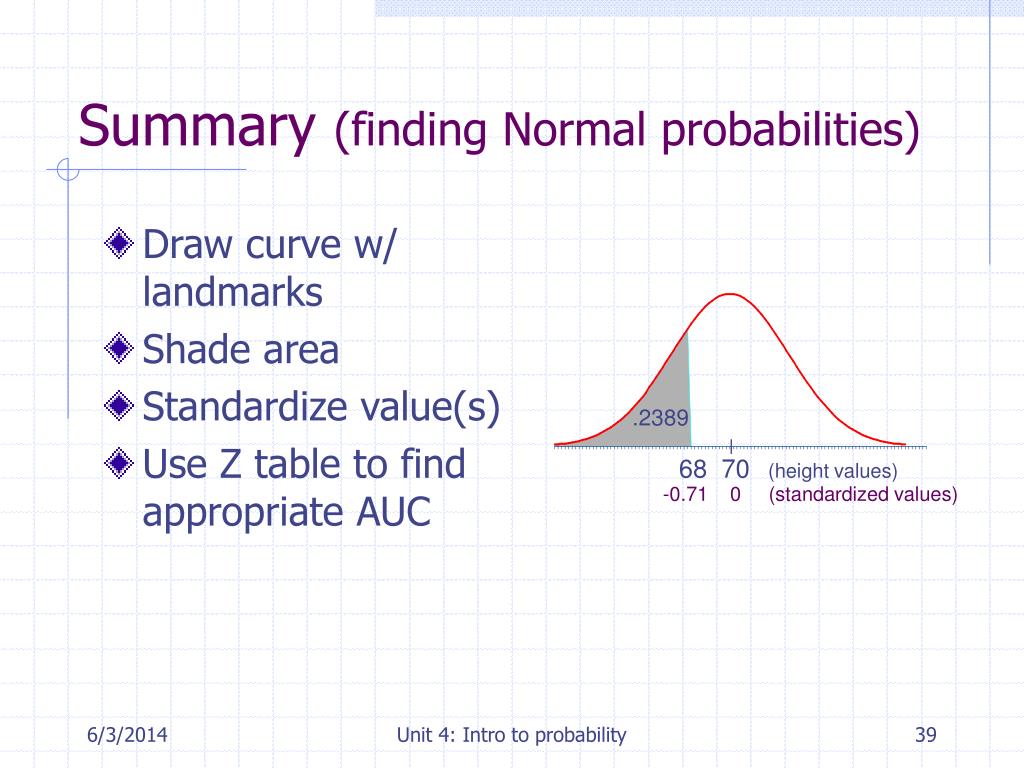 Summary (finding Normal probabilities)

Draw curve w/ landmarks

Shade area

Standardize value(s)

Use Z table to find appropriate AUC

.2389

68 70 (height values)
-0.71 0 (standardized values)

6/3/2014

Unit 4: Intro to probability

39